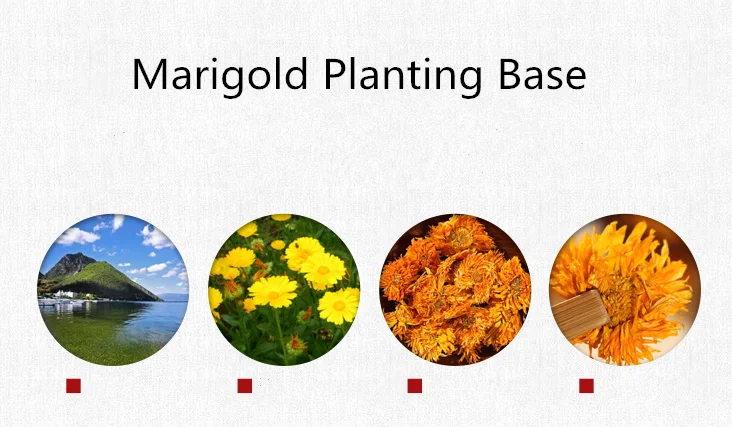 Marigold Planting Base